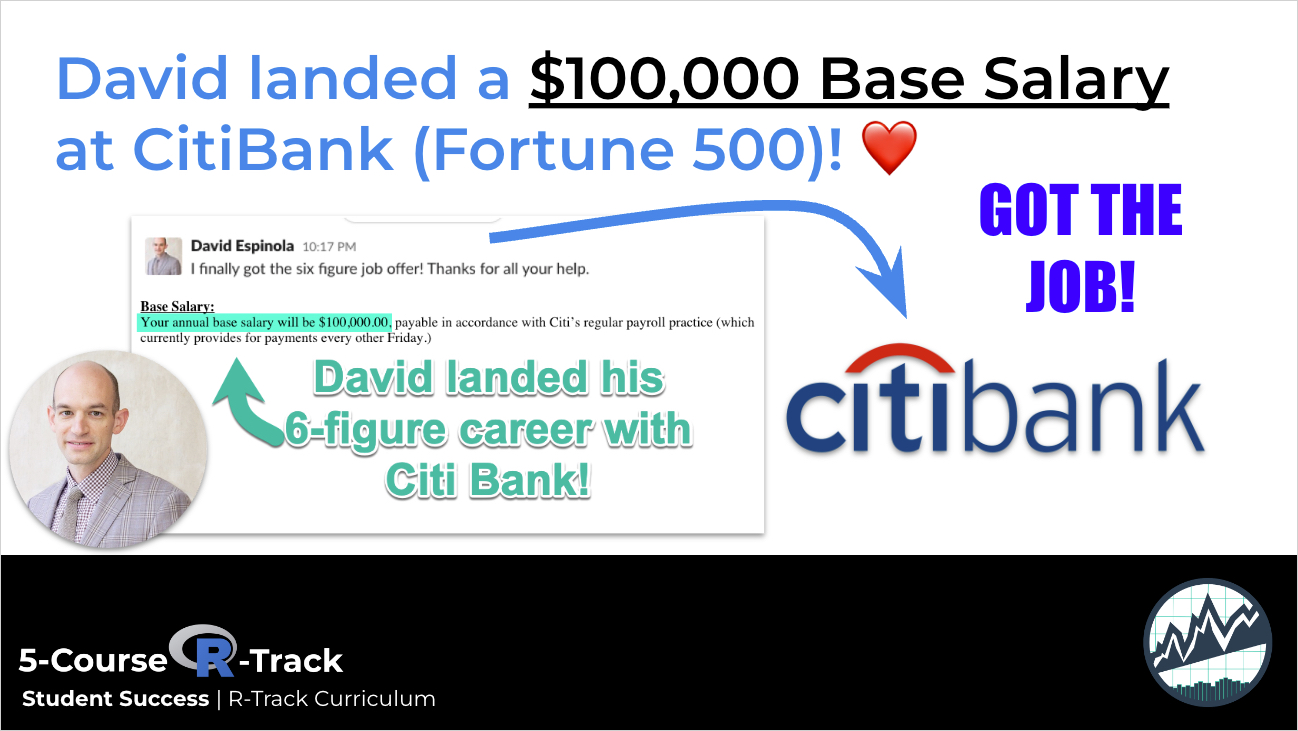 David landed a $100,000 Base Salary at CitiBank (Fortune 500)! ❤️

David Espinola 10:17 PM
I finally got the six figure job offer! Thanks for all your help.

Base Salary:
Your annual base salary will be $100,000.00, payable in accordance with Citi's regular payroll practice (which currently provides for payments every other Friday.)

David landed his 6-figure career with Citi Bank!

GOT THE JOB!

citibank

5-Course R-Track
Student Success | R-Track Curriculum